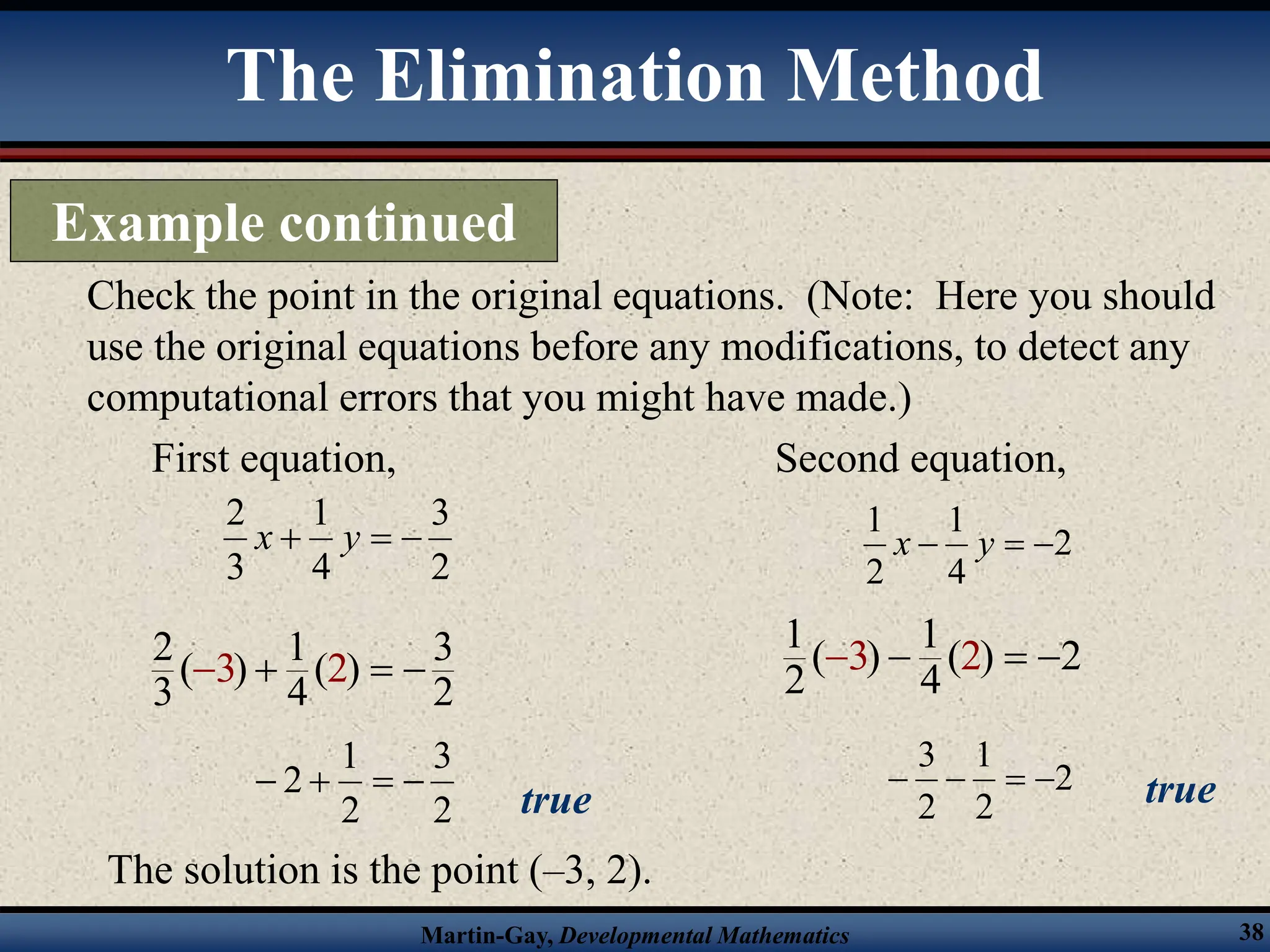 The Elimination Method

Example continued

Check the point in the original equations. (Note: Here you should use the original equations before any modifications, to detect any computational errors that you might have made.)

First equation,

$\frac{2}{3}x + \frac{1}{4}y = -\frac{3}{2}$

$\frac{2}{3}(-3) + \frac{1}{4}(2) = -\frac{3}{2}$

$-2 + \frac{1}{2} = -\frac{3}{2}$ true

Second equation,

$\frac{1}{2}x - \frac{1}{4}y = -2$

$\frac{1}{2}(-3) - \frac{1}{4}(2) = -2$

$-\frac{3}{2} - \frac{1}{2} = -2$ true

The solution is the point (–3, 2).

Martin-Gay, Developmental Mathematics 38